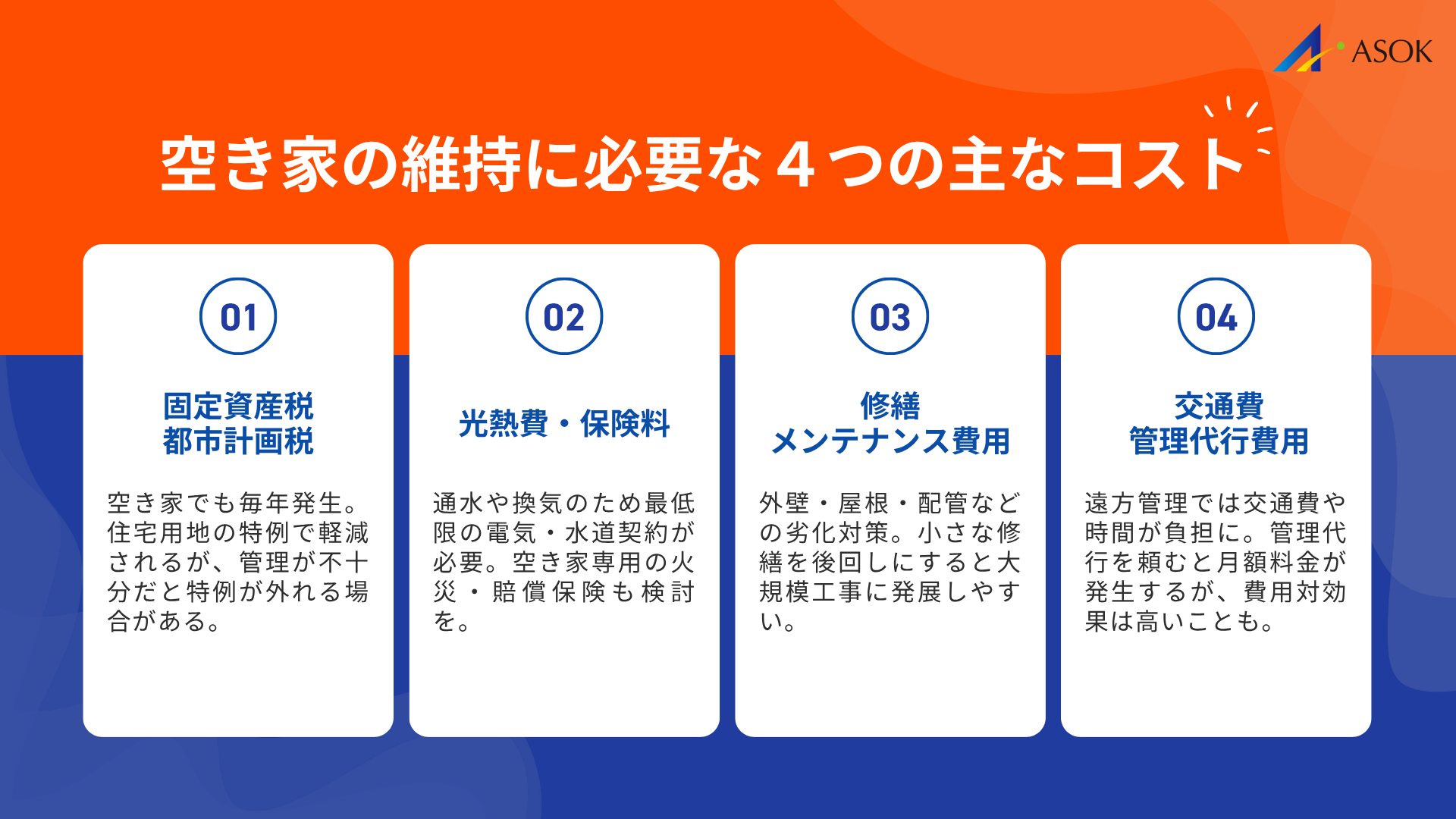 ASOK

空き家の維持に必要な４つの主なコスト

01

固定資産税
都市計画税

空き家でも毎年発生。住宅用地の特例で軽減されるが、管理が不十分だと特例が外れる場合がある。

02

光熱費・保険料

通水や換気のため最低限の電気・水道契約が必要。空き家専用の火災・賠償保険も検討を。

03

修繕
メンテナンス費用

外壁・屋根・配管などの劣化対策。小さな修繕を後回しにすると大規模工事に発展しやすい。

04

交通費
管理代行費用

遠方管理では交通費や時間が負担に。管理代行を頼むと月額料金が発生するが、費用対効果は高いことも。